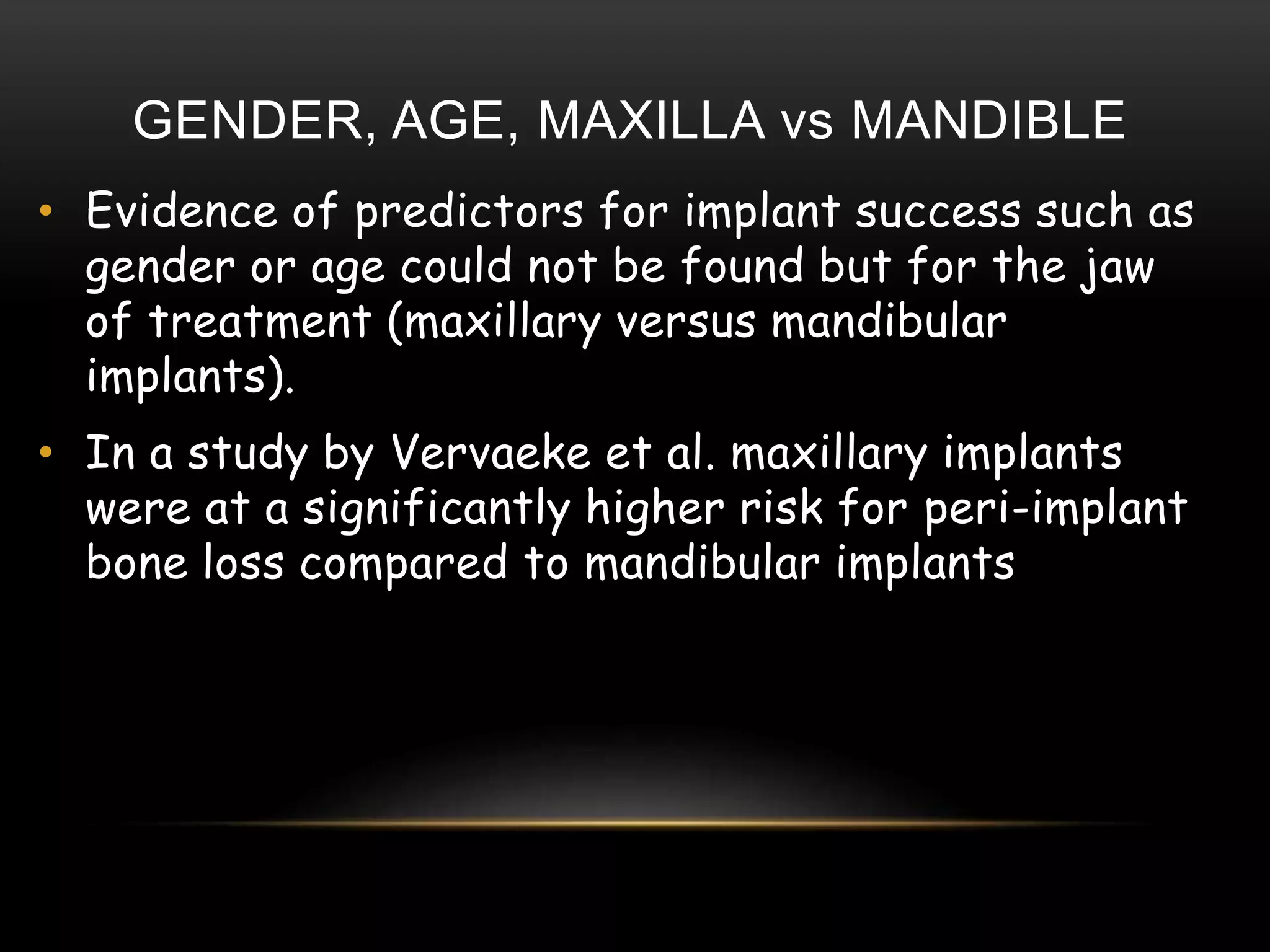 GENDER, AGE, MAXILLA vs MANDIBLE

• Evidence of predictors for implant success such as gender or age could not be found but for the jaw of treatment (maxillary versus mandibular implants).

• In a study by Vervaeke et al. maxillary implants were at a significantly higher risk for peri-implant bone loss compared to mandibular implants